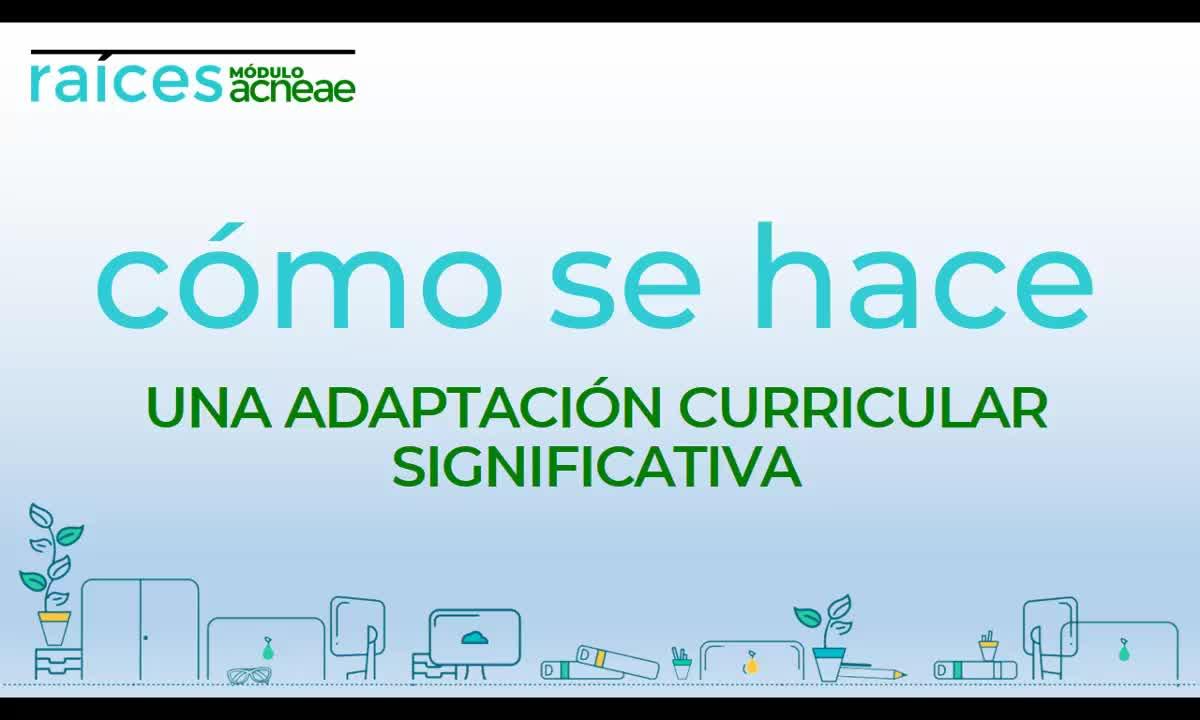 raíces MÓDULO acneae

cómo se hace

UNA ADAPTACIÓN CURRICULAR SIGNIFICATIVA